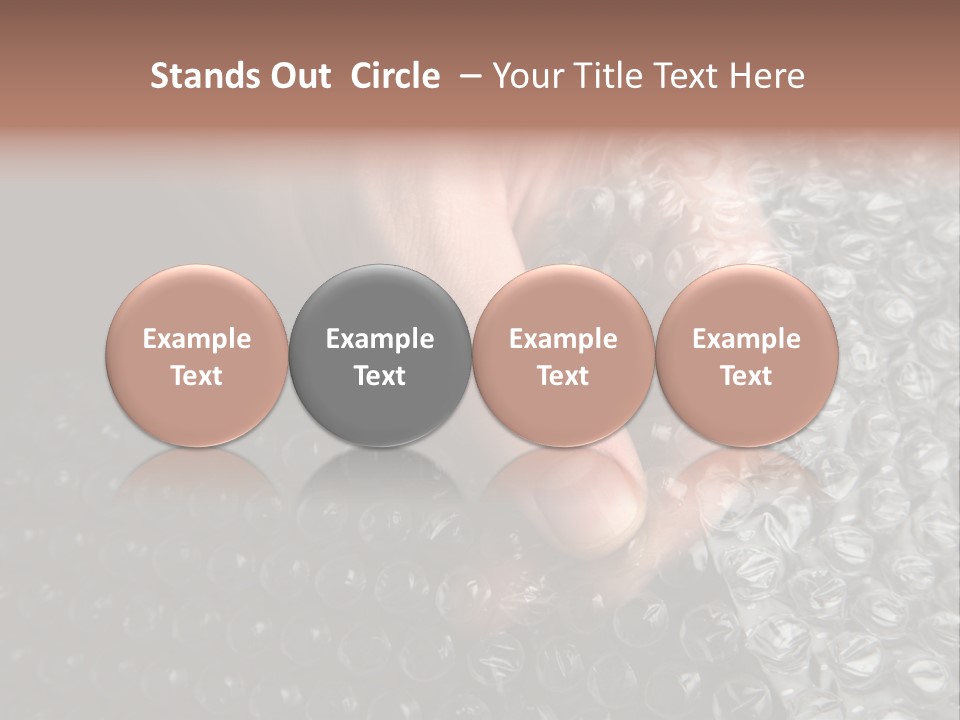 Stands Out Circle – Your Title Text Here

Example Text

Example Text

Example Text

Example Text